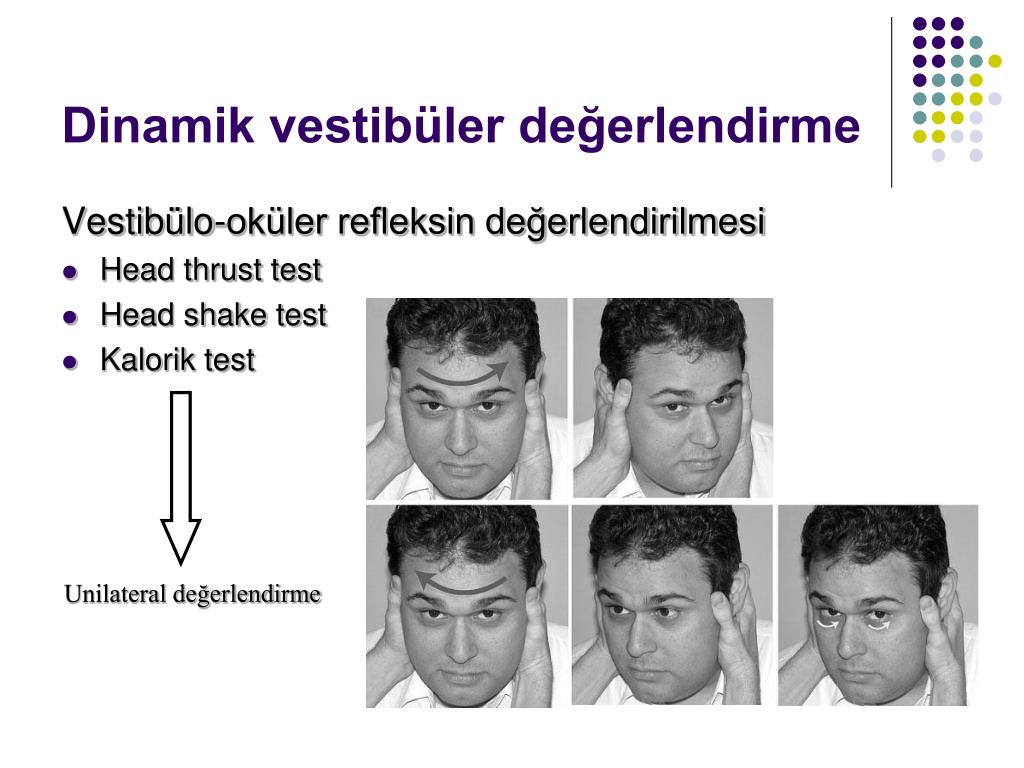 Dinamik vestibüler değerlendirme

Vestibülo-oküler refleksin değerlendirilmesi

- Head thrust test
- Head shake test
- Kalorik test

Unilateral değerlendirme